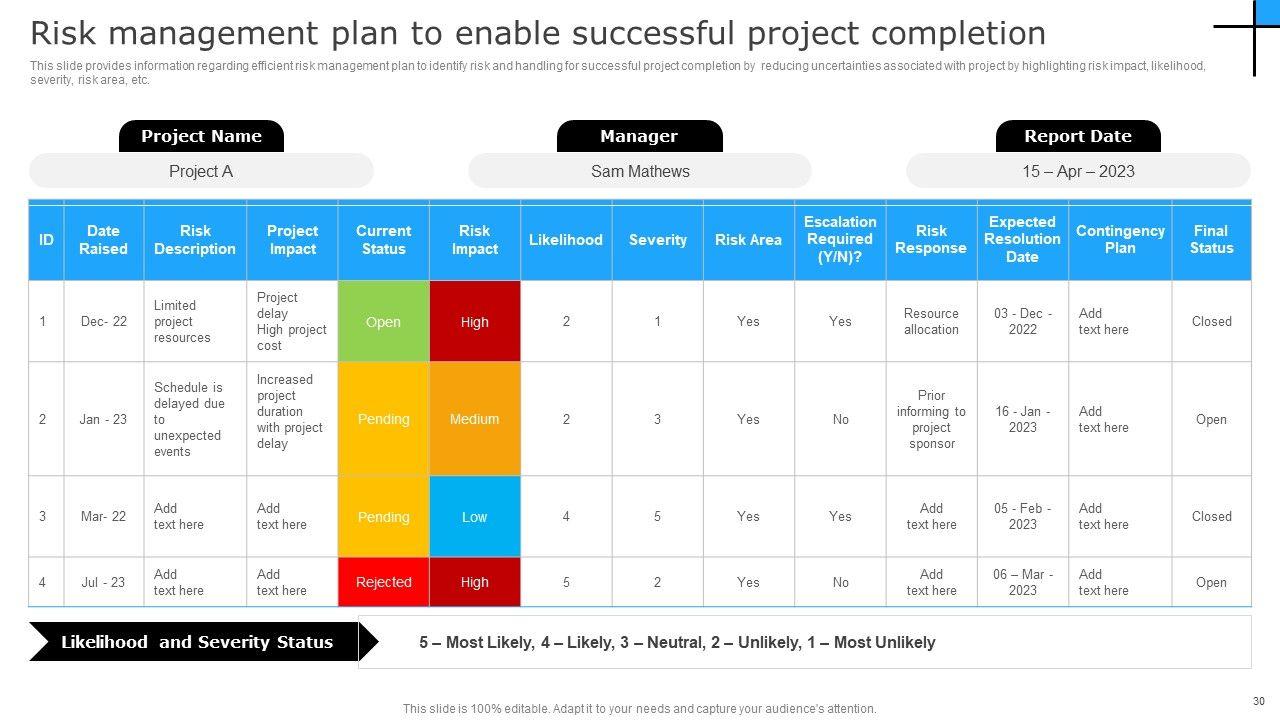 Risk management plan to enable successful project completion

This slide provides information regarding efficient risk management plan to identify risk and handling for successful project completion by reducing uncertainties associated with project by highlighting risk impact, likelihood, severity, risk area, etc.

Project Name
Project A

Manager
Sam Mathews

Report Date
15 – Apr – 2023

| ID | Date Raised | Risk Description | Project Impact | Current Status | Risk Impact | Likelihood | Severity | Risk Area | Escalation Required (Y/N)? | Risk Response | Expected Resolution Date | Contingency Plan | Final Status |
|---|---|---|---|---|---|---|---|---|---|---|---|---|---|
| 1 | Dec- 22 | Limited project resources | Project delay High project cost | Open | High | 2 | 1 | Yes | Yes | Resource allocation | 03 - Dec - 2022 | Add text here | Closed |
| 2 | Jan - 23 | Schedule is delayed due to unexpected events | Increased project duration with project delay | Pending | Medium | 2 | 3 | Yes | No | Prior informing to project sponsor | 16 - Jan - 2023 | Add text here | Open |
| 3 | Mar- 22 | Add text here | Add text here | Pending | Low | 4 | 5 | Yes | Yes | Add text here | 05 - Feb - 2023 | Add text here | Closed |
| 4 | Jul - 23 | Add text here | Add text here | Rejected | High | 5 | 2 | Yes | No | Add text here | 06 – Mar - 2023 | Add text here | Open |

Likelihood and Severity Status

5 – Most Likely, 4 – Likely, 3 – Neutral, 2 – Unlikely, 1 – Most Unlikely

This slide is 100% editable. Adapt it to your needs and capture your audience's attention.

30